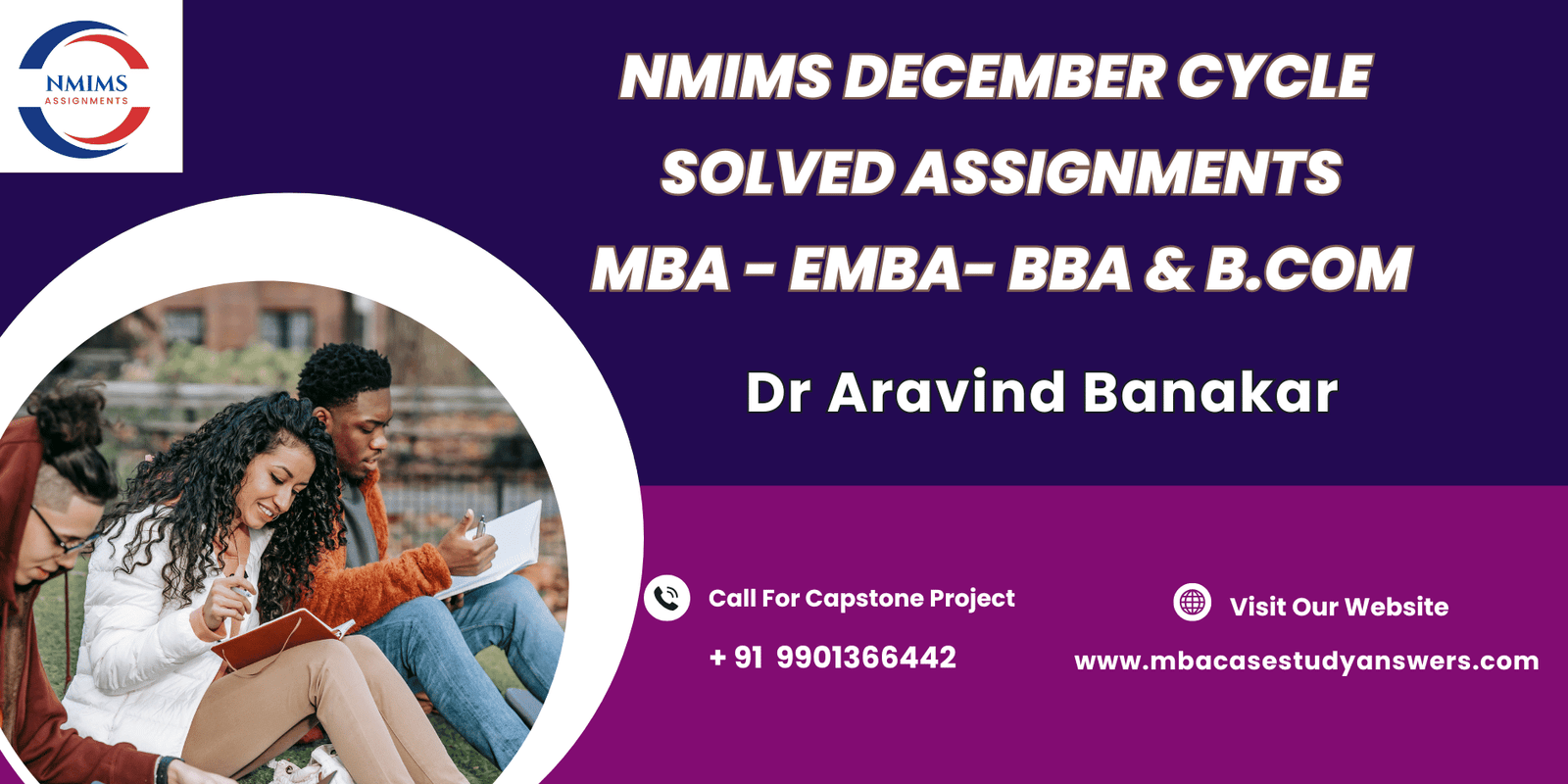 NMIMS
ASSIGNMENTS

NMIMS DECEMBER CYCLE
SOLVED ASSIGNMENTS
MBA - EMBA- BBA & B.COM

Dr Aravind Banakar

Call For Capstone Project
+ 91 9901366442

Visit Our Website
www.mbacasestudyanswers.com